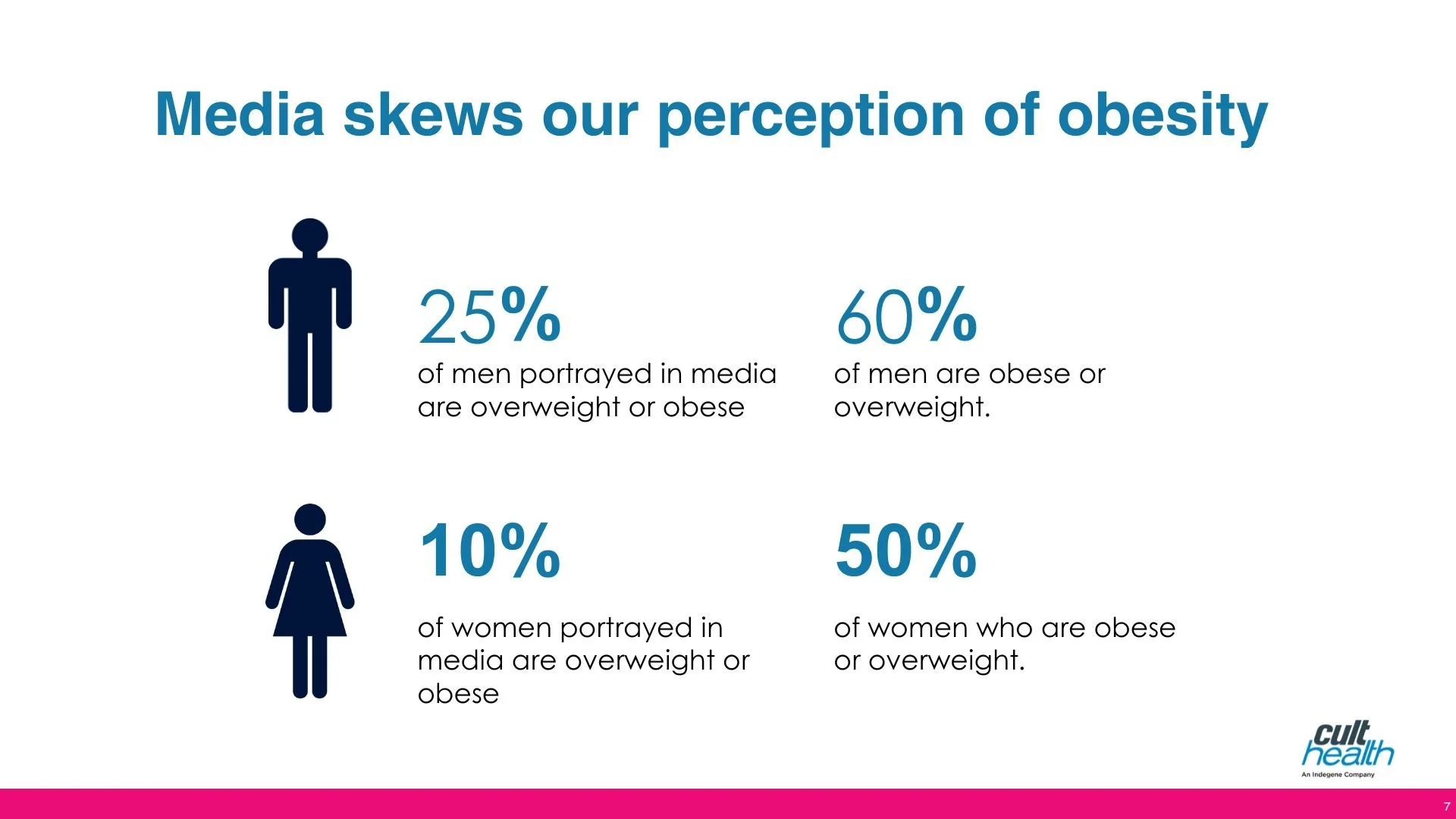 Media skews our perception of obesity

25%
of men portrayed in media are overweight or obese

60%
of men are obese or overweight.

10%
of women portrayed in media are overweight or obese

50%
of women who are obese or overweight.

cult health
An Indegene Company

7